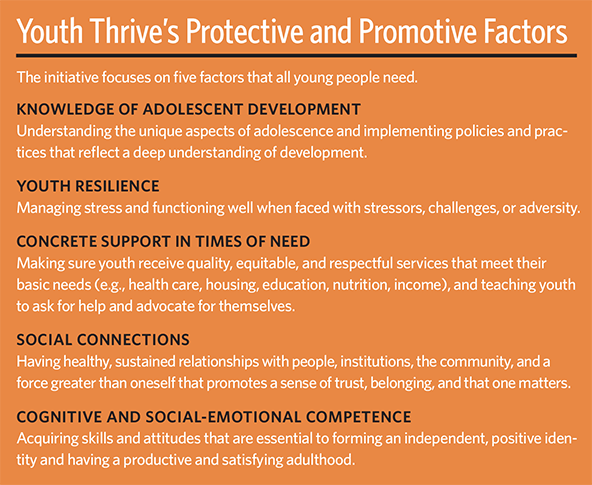 Youth Thrive's Protective and Promotive Factors

The initiative focuses on five factors that all young people need.

KNOWLEDGE OF ADOLESCENT DEVELOPMENT
Understanding the unique aspects of adolescence and implementing policies and practices that reflect a deep understanding of development.

YOUTH RESILIENCE
Managing stress and functioning well when faced with stressors, challenges, or adversity.

CONCRETE SUPPORT IN TIMES OF NEED
Making sure youth receive quality, equitable, and respectful services that meet their basic needs (e.g., health care, housing, education, nutrition, income), and teaching youth to ask for help and advocate for themselves.

SOCIAL CONNECTIONS
Having healthy, sustained relationships with people, institutions, the community, and a force greater than oneself that promotes a sense of trust, belonging, and that one matters.

COGNITIVE AND SOCIAL-EMOTIONAL COMPETENCE
Acquiring skills and attitudes that are essential to forming an independent, positive identity and having a productive and satisfying adulthood.